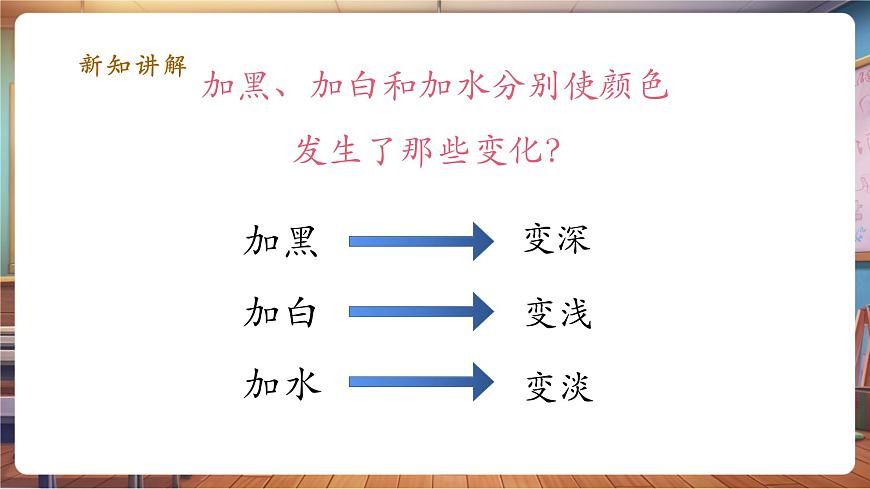 新知讲解

加黑、加白和加水分别使颜色发生了那些变化?

加黑 变深

加白 变浅

加水 变淡